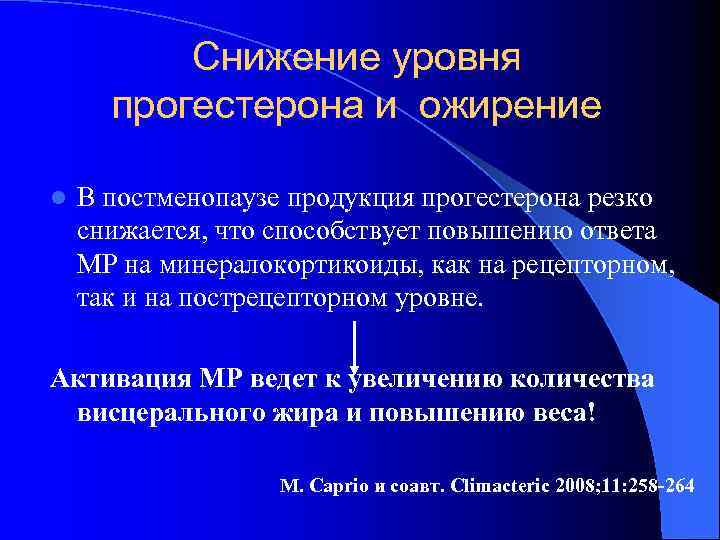 Снижение уровня прогестерона и ожирение

В постменопаузе продукция прогестерона резко снижается, что способствует повышению ответа МР на минералокортикоиды, как на рецепторном, так и на пострецепторном уровне.

Активация МР ведет к увеличению количества висцерального жира и повышению веса!

M. Caprio и соавт. Climacteric 2008;11:258-264